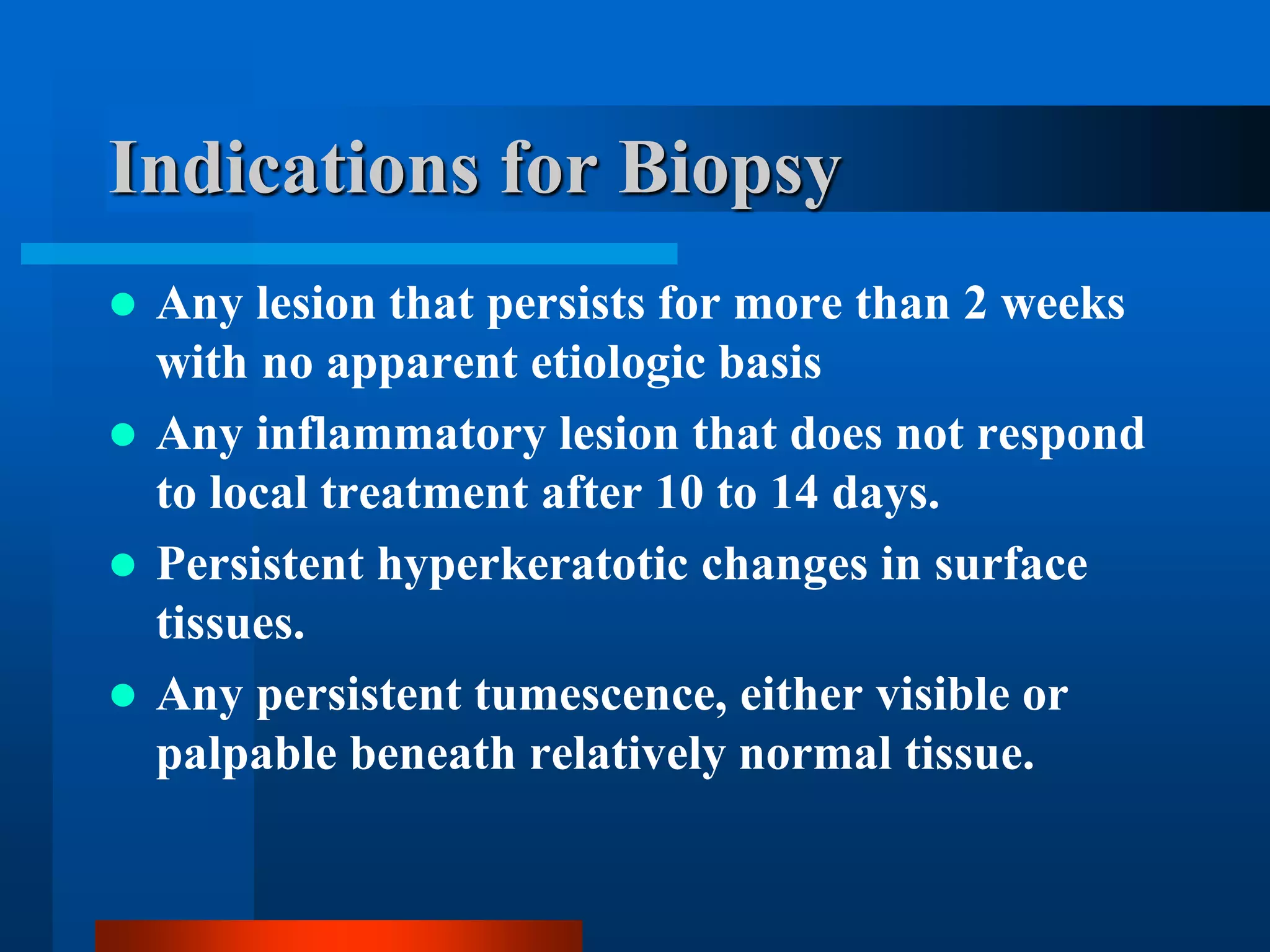 Indications for Biopsy

- Any lesion that persists for more than 2 weeks with no apparent etiologic basis
- Any inflammatory lesion that does not respond to local treatment after 10 to 14 days.
- Persistent hyperkeratotic changes in surface tissues.
- Any persistent tumescence, either visible or palpable beneath relatively normal tissue.